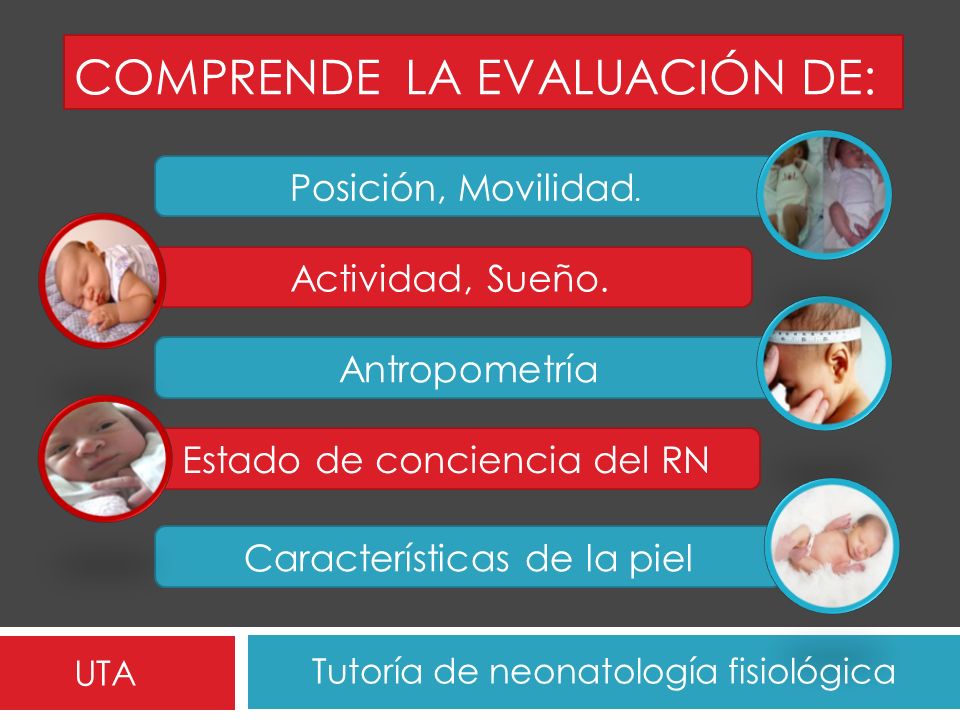 COMPRENDE LA EVALUACIÓN DE:

Posición, Movilidad.

Actividad, Sueño.

Antropometría

Estado de conciencia del RN

Características de la piel

UTA

Tutoría de neonatología fisiológica